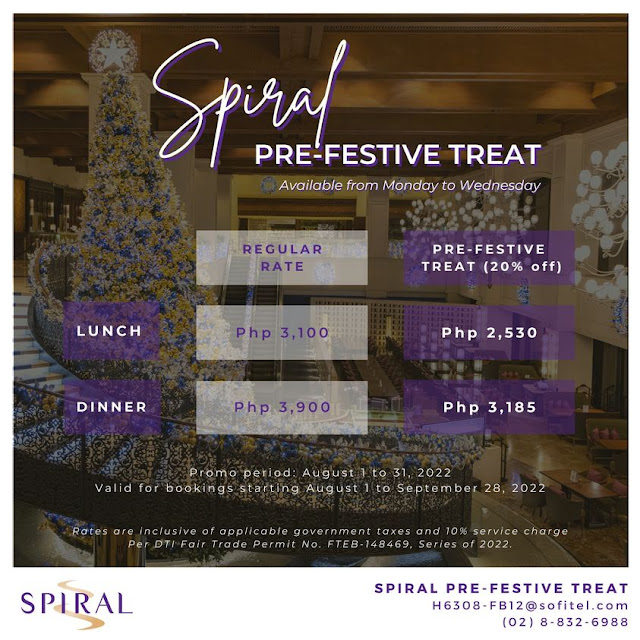 Spiral
PRE-FESTIVE TREAT

Available from Monday to Wednesday

| | REGULAR RATE | PRE-FESTIVE TREAT (20% off) |
|---|---|---|
| LUNCH | Php 3,100 | Php 2,530 |
| DINNER | Php 3,900 | Php 3,185 |

Promo period: August 1 to 31, 2022
Valid for bookings starting August 1 to September 28, 2022

Rates are inclusive of applicable government taxes and 10% service charge
Per DTI Fair Trade Permit No. FTEB-148469, Series of 2022.

SPIRAL

SPIRAL PRE-FESTIVE TREAT
H6308-FB12@sofitel.com
(02) 8-832-6988